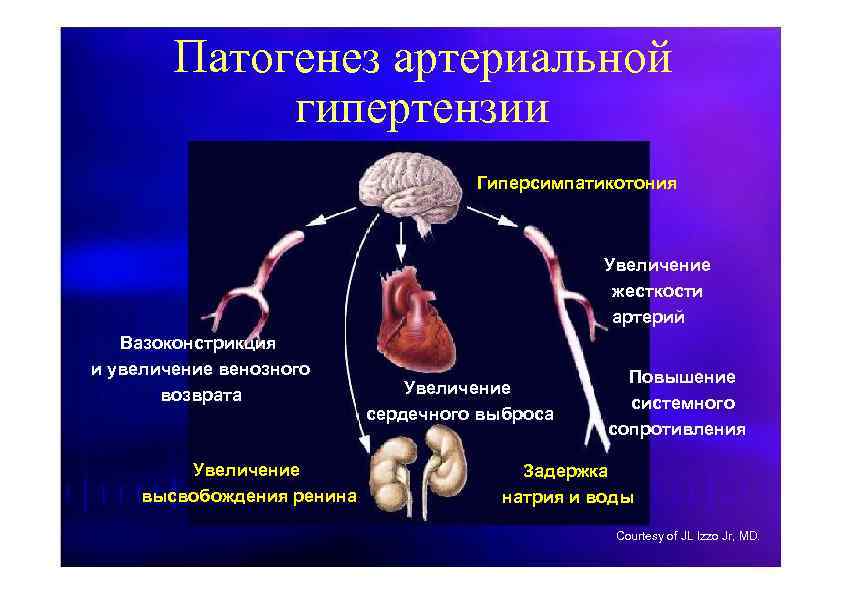 Патогенез артериальной гипертензии

Гиперсимпатикотония

Увеличение жесткости артерий

Вазоконстрикция и увеличение венозного возврата

Увеличение сердечного выброса

Повышение системного сопротивления

Увеличение высвобождения ренина

Задержка натрия и воды

Courtesy of JL Izzo Jr, MD.